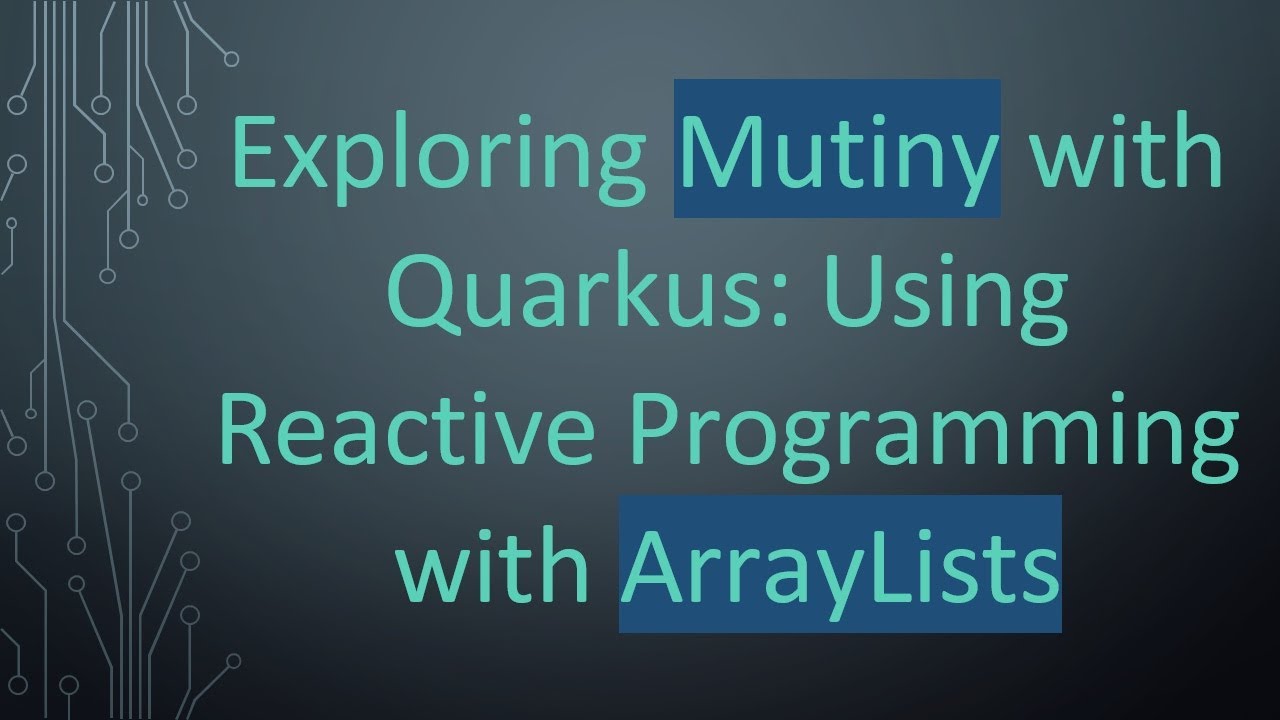 Exploring Mutiny with Quarkus: Using Reactive Programming with ArrayLists